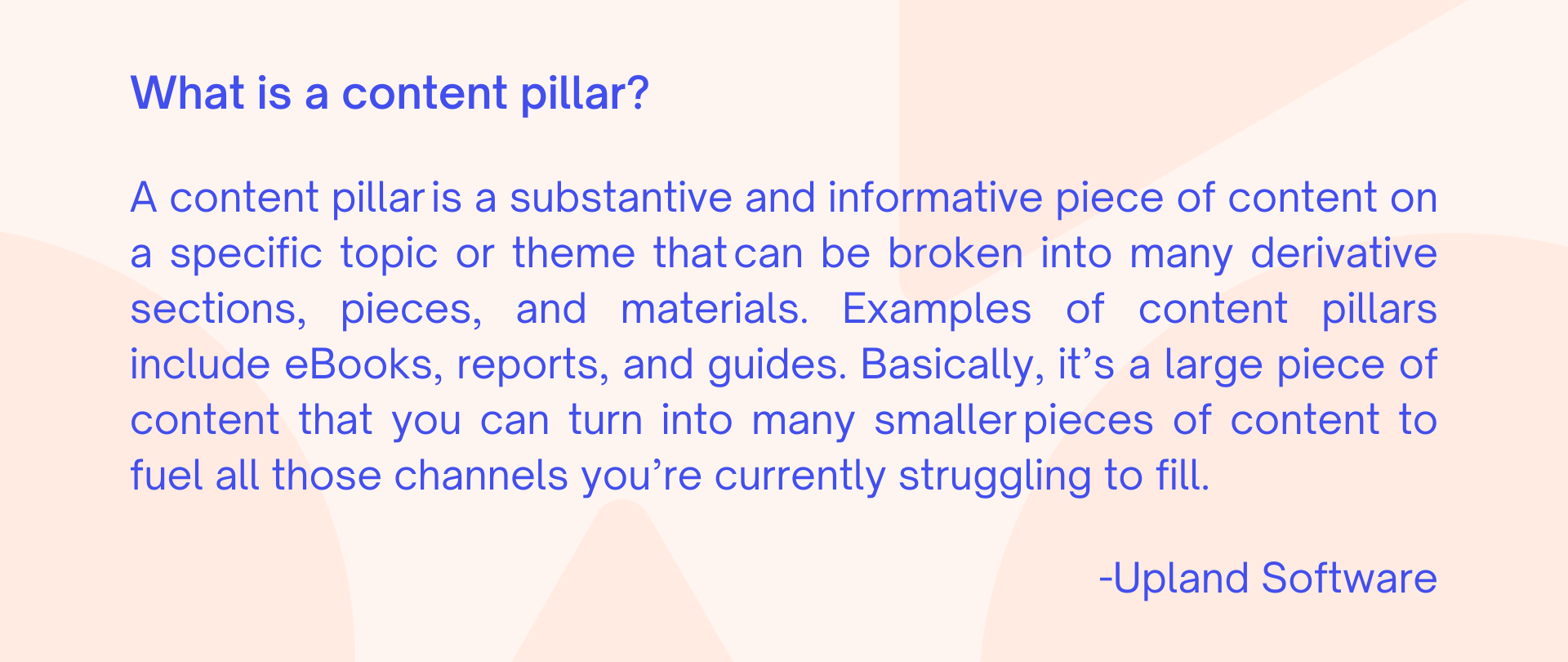 What is a content pillar?

A content pillar is a substantive and informative piece of content on a specific topic or theme that can be broken into many derivative sections, pieces, and materials. Examples of content pillars include eBooks, reports, and guides. Basically, it’s a large piece of content that you can turn into many smaller pieces of content to fuel all those channels you’re currently struggling to fill.

-Upland Software